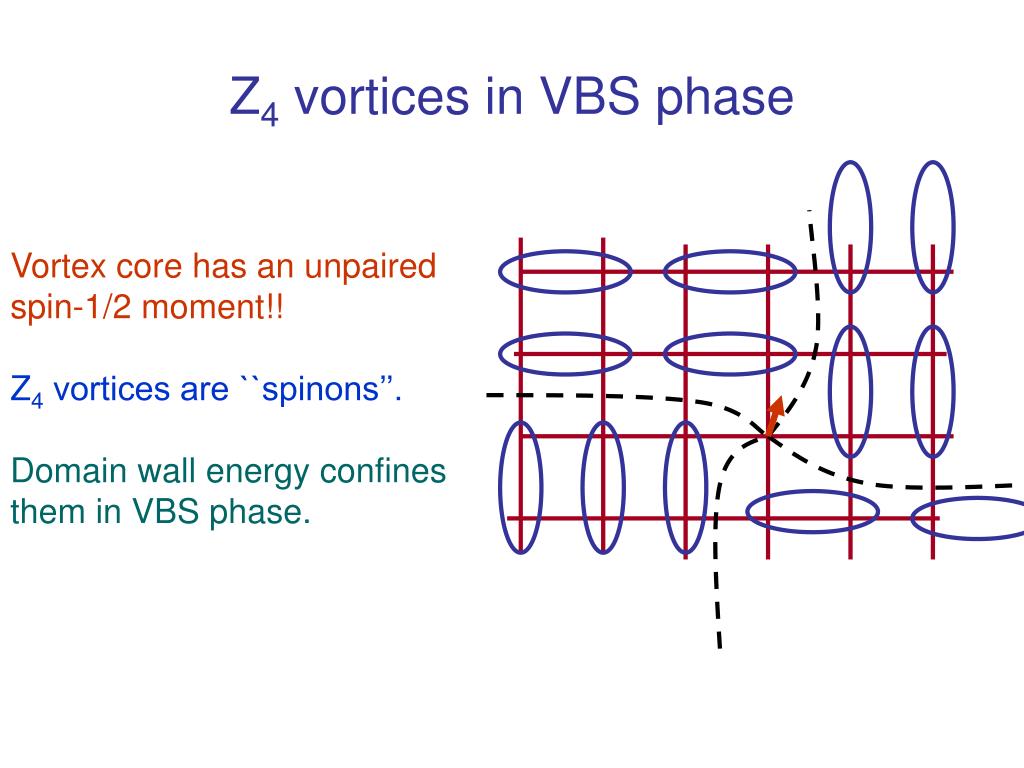 $Z_4$ vortices in VBS phase

Vortex core has an unpaired spin-1/2 moment!!

$Z_4$ vortices are ``spinons''.

Domain wall energy confines them in VBS phase.